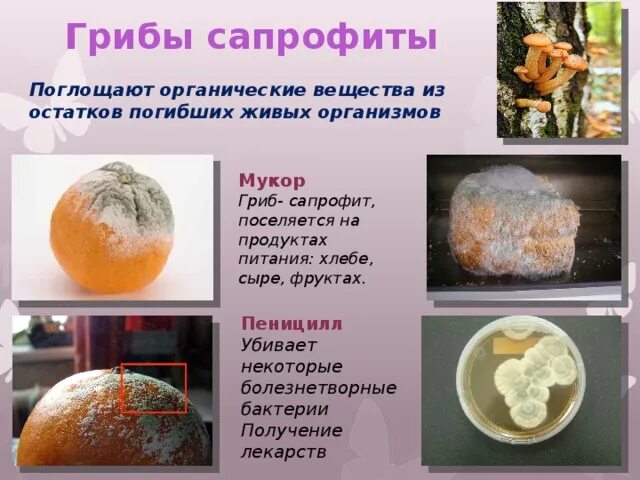 Грибы сапрофиты

Поглощают органические вещества из остатков погибших живых организмов

Мукор
Гриб- сапрофит, поселяется на продуктах питания: хлебе, сыре, фруктах.

Пеницилл
Убивает некоторые болезнетворные бактерии
Получение лекарств